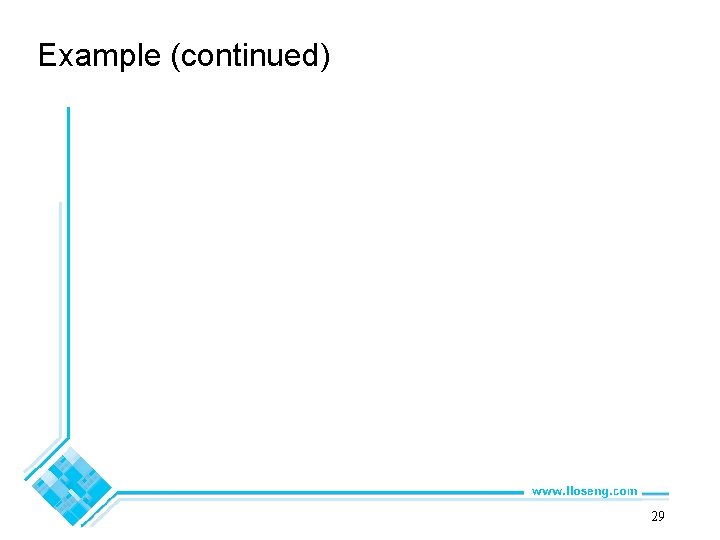 Example (continued)

www.lloseng.com

29